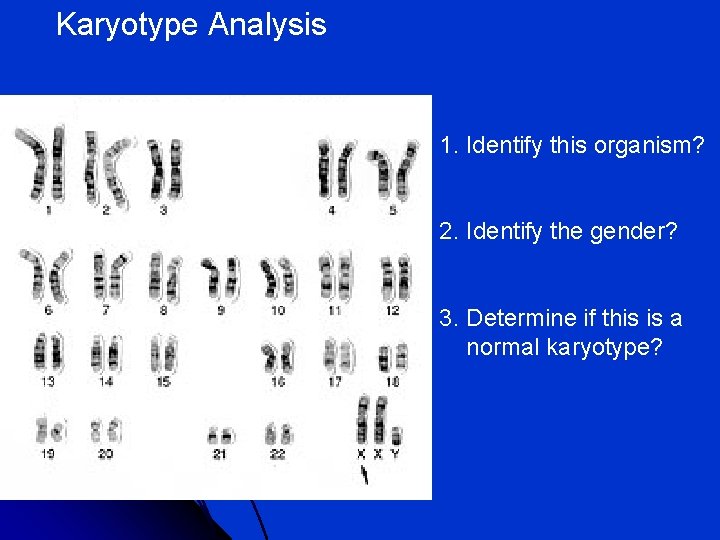 Karyotype Analysis

1 2 3 4 5

6 7 8 9 10 11 12

13 14 15 16 17 18

19 20 21 22 X X Y

1. Identify this organism?

2. Identify the gender?

3. Determine if this is a normal karyotype?